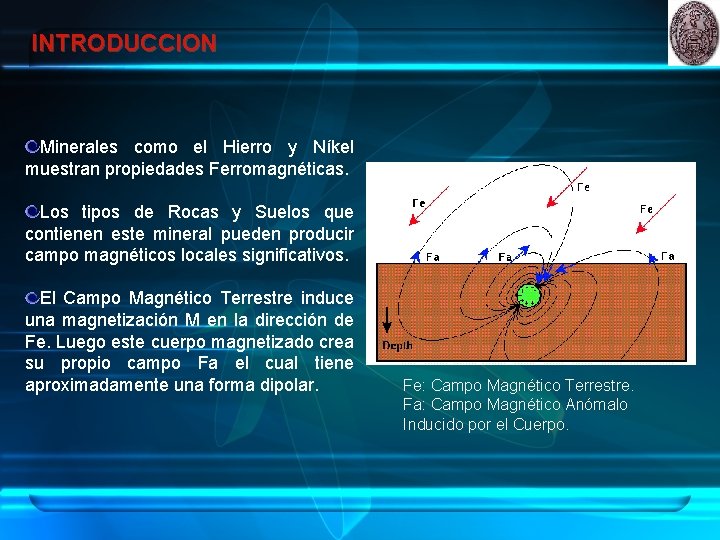 INTRODUCCION

Minerales como el Hierro y Níkel muestran propiedades Ferromagnéticas.

Los tipos de Rocas y Suelos que contienen este mineral pueden producir campo magnéticos locales significativos.

El Campo Magnético Terrestre induce una magnetización M en la dirección de Fe. Luego este cuerpo magnetizado crea su propio campo Fa el cual tiene aproximadamente una forma dipolar.

Fe
Fe
Fe
Fa
Fa
Fa
Depth

Fe: Campo Magnético Terrestre.
Fa: Campo Magnético Anómalo Inducido por el Cuerpo.